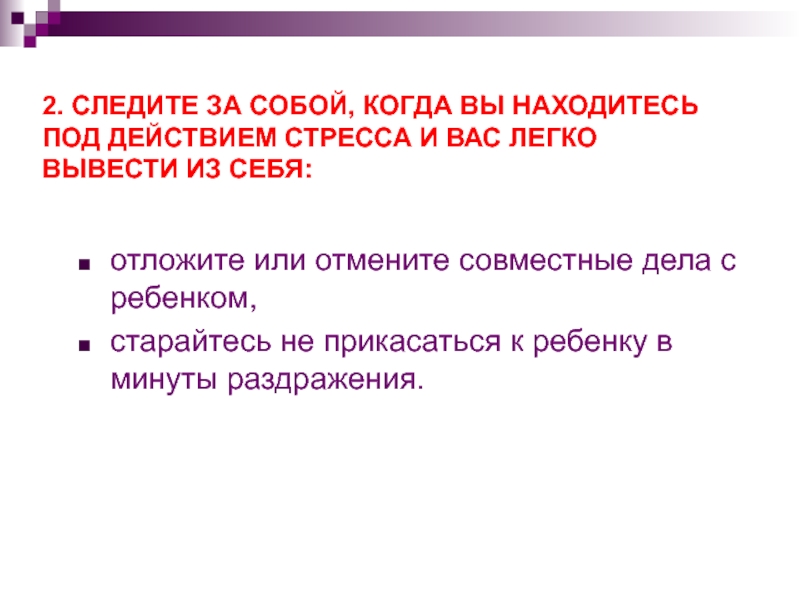 2. СЛЕДИТЕ ЗА СОБОЙ, КОГДА ВЫ НАХОДИТЕСЬ ПОД ДЕЙСТВИЕМ СТРЕССА И ВАС ЛЕГКО ВЫВЕСТИ ИЗ СЕБЯ:

- отложите или отмените совместные дела с ребенком,
- старайтесь не прикасаться к ребенку в минуты раздражения.